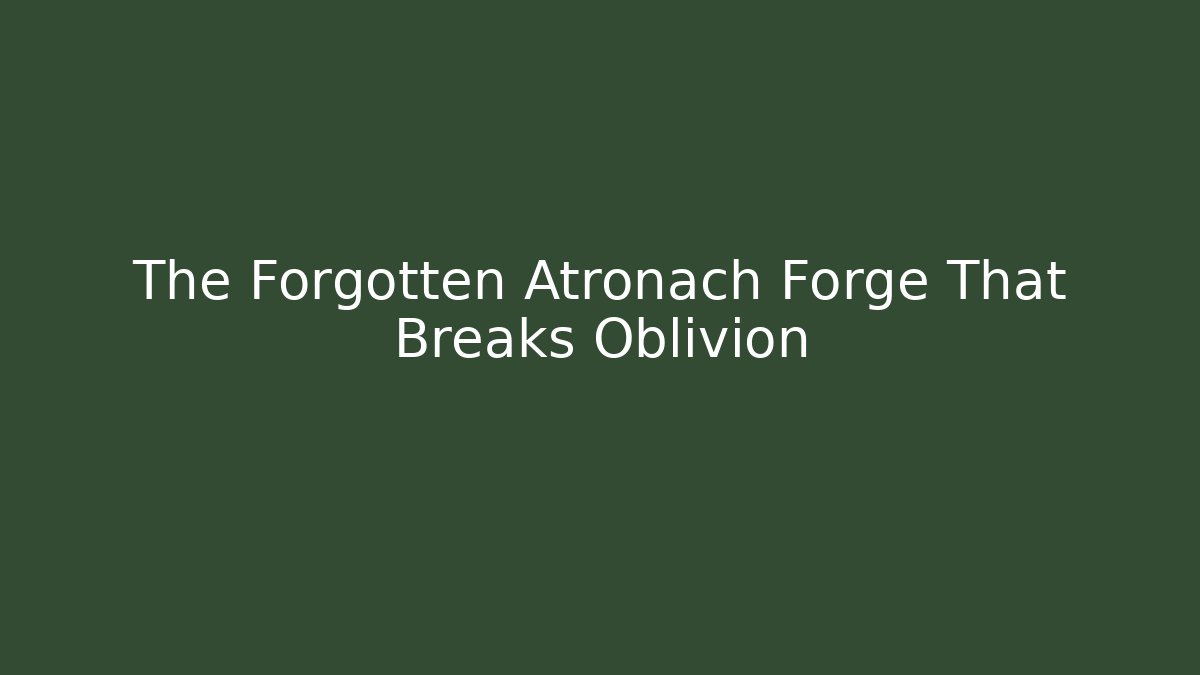 The Forgotten Atronach Forge That Breaks Oblivion